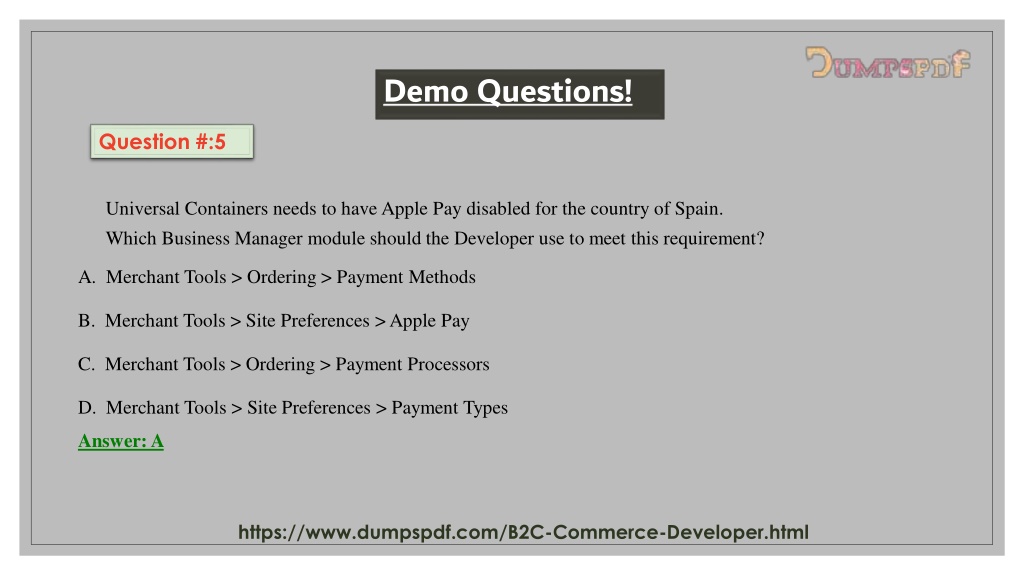 DUMPSPDF

Demo Questions!

Question #:5

Universal Containers needs to have Apple Pay disabled for the country of Spain. Which Business Manager module should the Developer use to meet this requirement?

A. Merchant Tools > Ordering > Payment Methods

B. Merchant Tools > Site Preferences > Apple Pay

C. Merchant Tools > Ordering > Payment Processors

D. Merchant Tools > Site Preferences > Payment Types

Answer: A

https://www.dumpspdf.com/B2C-Commerce-Developer.html